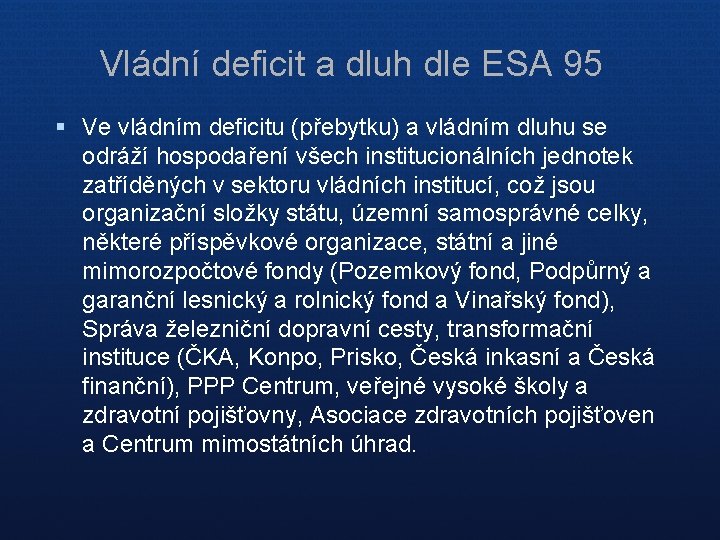 Vládní deficit a dluh dle ESA 95

▪ Ve vládním deficitu (přebytku) a vládním dluhu se odráží hospodaření všech institucionálních jednotek zatříděných v sektoru vládních institucí, což jsou organizační složky státu, územní samosprávné celky, některé příspěvkové organizace, státní a jiné mimorozpočtové fondy (Pozemkový fond, Podpůrný a garanční lesnický a rolnický fond a Vinařský fond), Správa železniční dopravní cesty, transformační instituce (ČKA, Konpo, Prisko, Česká inkasní a Česká finanční), PPP Centrum, veřejné vysoké školy a zdravotní pojišťovny, Asociace zdravotních pojišťoven a Centrum mimostátních úhrad.